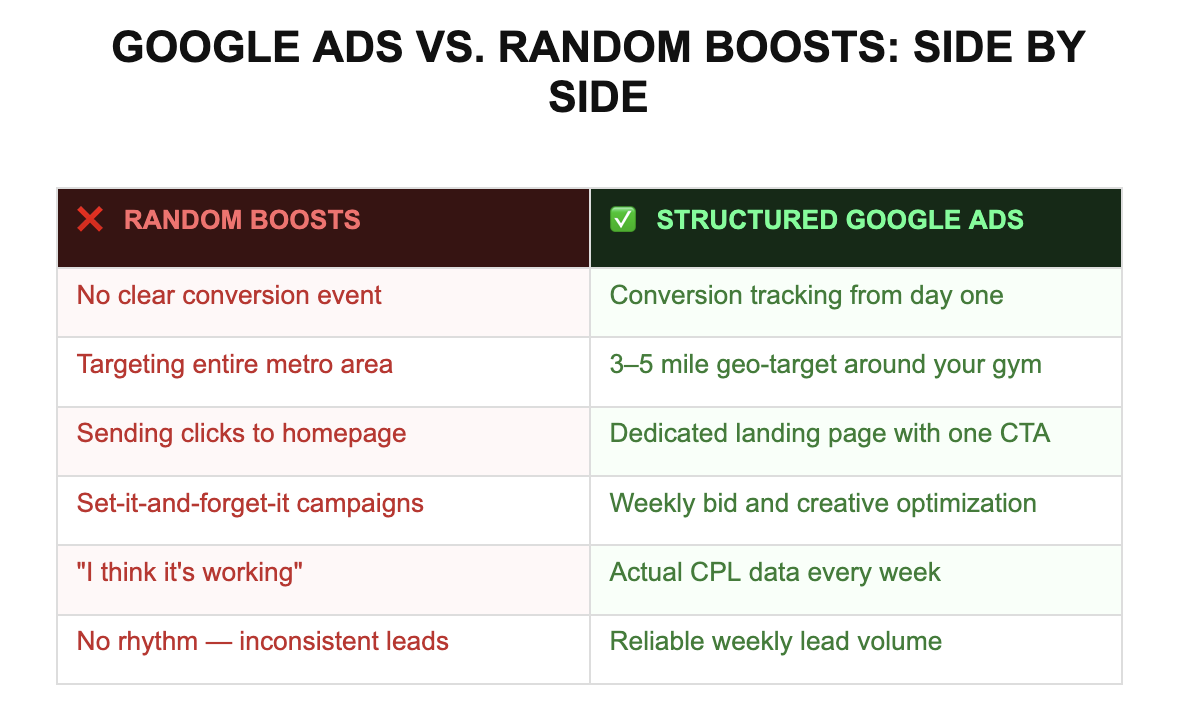 GOOGLE ADS VS. RANDOM BOOSTS: SIDE BY SIDE

| ❌ RANDOM BOOSTS | ✅ STRUCTURED GOOGLE ADS |
|---|---|
| No clear conversion event | Conversion tracking from day one |
| Targeting entire metro area | 3–5 mile geo-target around your gym |
| Sending clicks to homepage | Dedicated landing page with one CTA |
| Set-it-and-forget-it campaigns | Weekly bid and creative optimization |
| "I think it's working" | Actual CPL data every week |
| No rhythm — inconsistent leads | Reliable weekly lead volume |